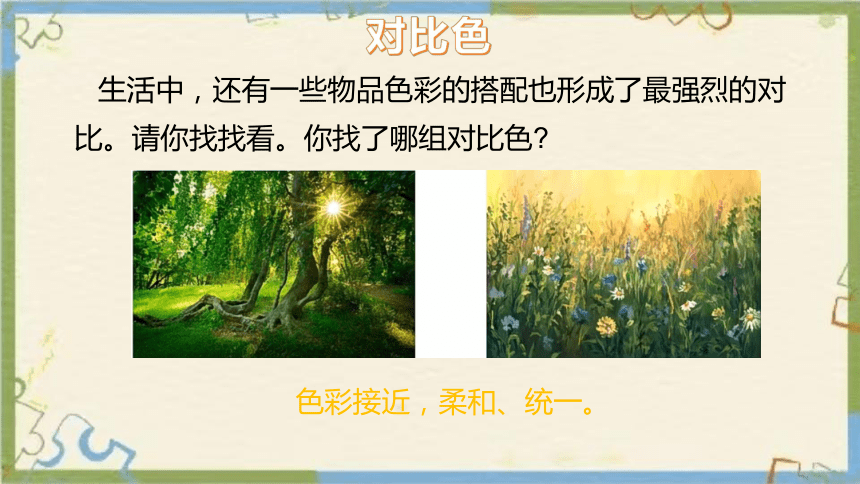 对比色

生活中，还有一些物品色彩的搭配也形成了最强烈的对比。请你找找看。你找了哪组对比色？

色彩接近，柔和、统一。